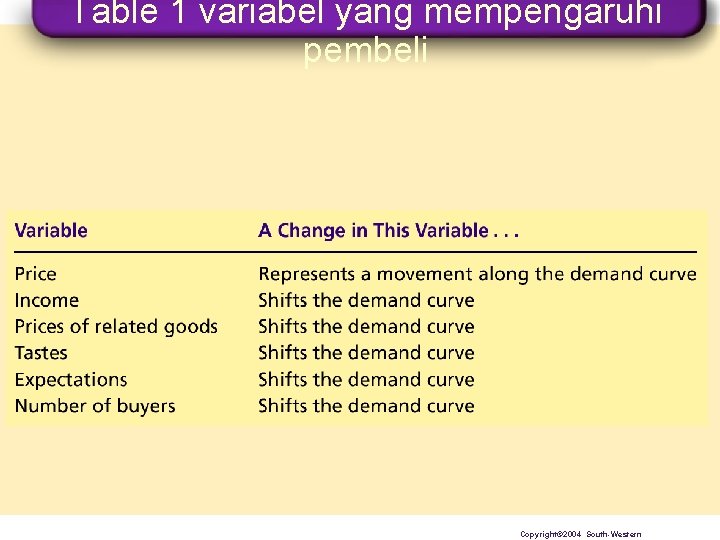 Table 1 variabel yang mempengaruhi pembeli

| Variable | A Change in This Variable . . . |
|---|---|
| Price | Represents a movement along the demand curve |
| Income | Shifts the demand curve |
| Prices of related goods | Shifts the demand curve |
| Tastes | Shifts the demand curve |
| Expectations | Shifts the demand curve |
| Number of buyers | Shifts the demand curve |

Copyright©2004 South-Western